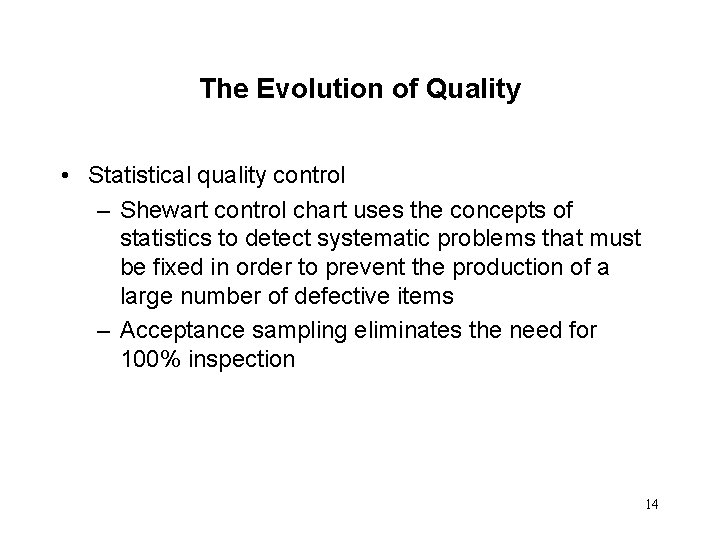 The Evolution of Quality

• Statistical quality control
– Shewart control chart uses the concepts of statistics to detect systematic problems that must be fixed in order to prevent the production of a large number of defective items
– Acceptance sampling eliminates the need for 100% inspection

14